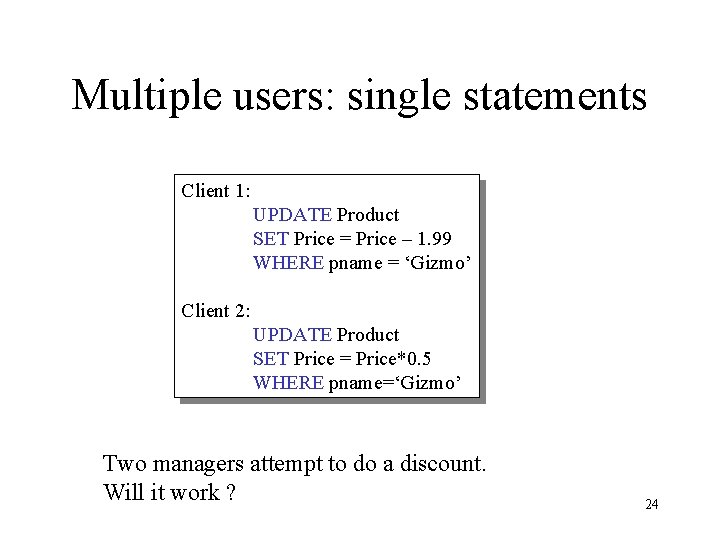 Multiple users: single statements

Client 1:
UPDATE Product
SET Price = Price – 1.99
WHERE pname = ‘Gizmo’

Client 2:
UPDATE Product
SET Price = Price*0.5
WHERE pname=‘Gizmo’

Two managers attempt to do a discount.
Will it work ?

24